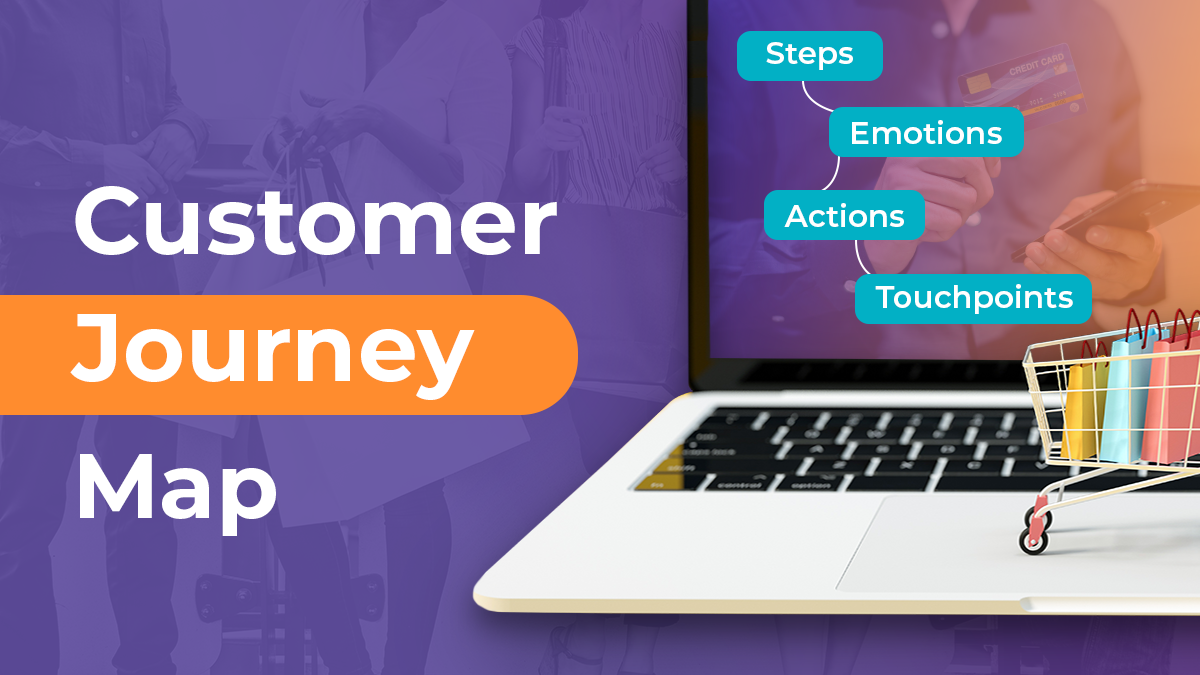 Customer
Journey
Map

Steps
Emotions
Actions
Touchpoints

CREDIT CARD